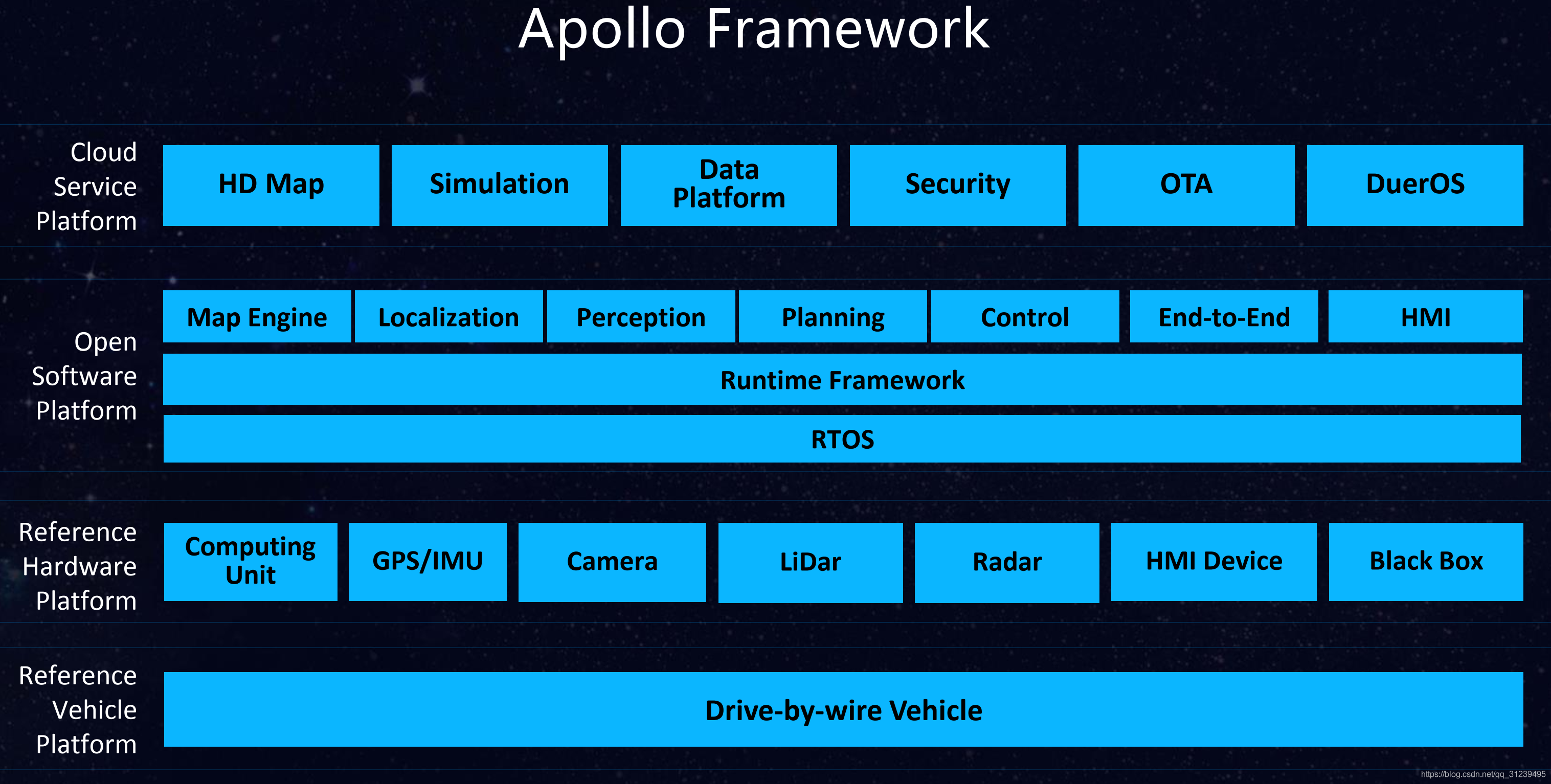 Apollo Framework

Cloud Service Platform

HD Map

Simulation

Data Platform

Security

OTA

DuerOS

Open Software Platform

Map Engine

Localization

Perception

Planning

Control

End-to-End

HMI

Runtime Framework

RTOS

Reference Hardware Platform

Computing Unit

GPS/IMU

Camera

LiDar

Radar

HMI Device

Black Box

Reference Vehicle Platform

Drive-by-wire Vehicle

https://blog.csdn.net/qq_31239495